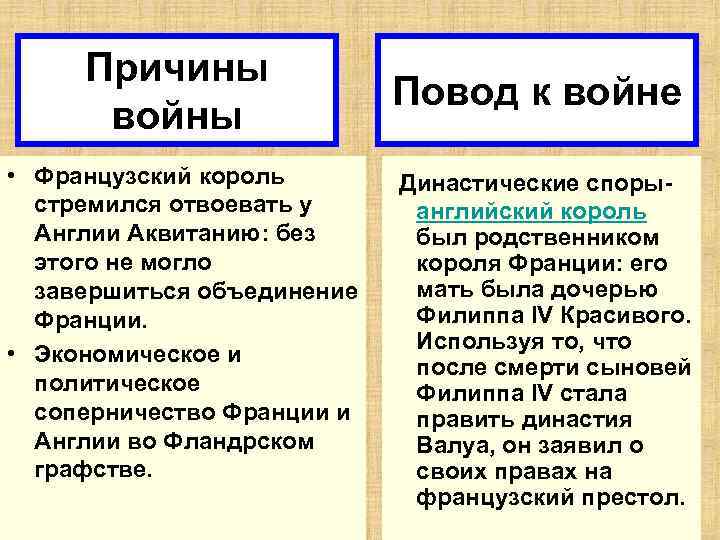 Причины войны

• Французский король стремился отвоевать у Англии Аквитанию: без этого не могло завершиться объединение Франции.
• Экономическое и политическое соперничество Франции и Англии во Фландрском графстве.

Повод к войне

Династические споры- английский король был родственником короля Франции: его мать была дочерью Филиппа IV Красивого. Используя то, что после смерти сыновей Филиппа IV стала править династия Валуа, он заявил о своих правах на французский престол.